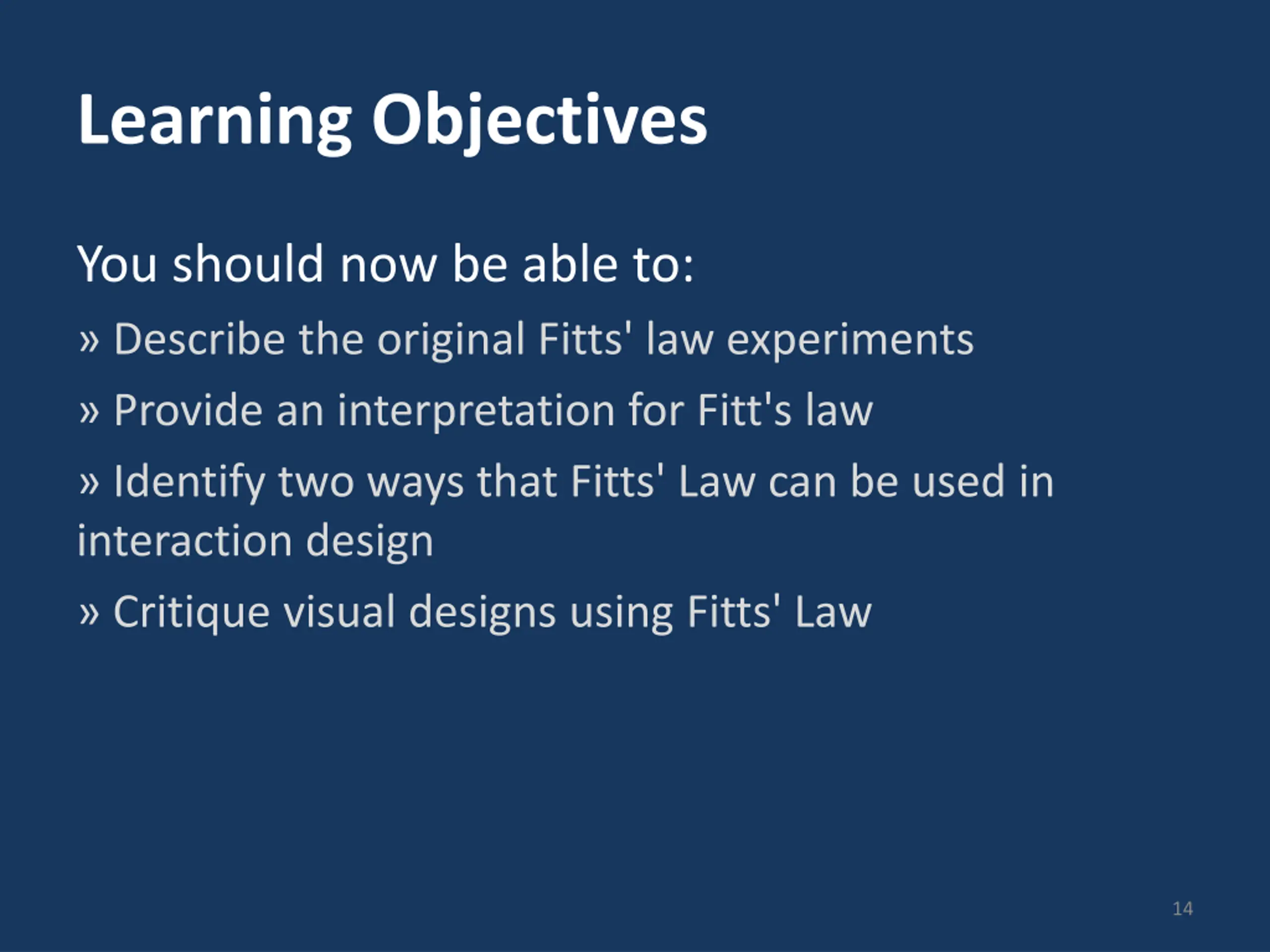 Learning Objectives

You should now be able to:

» Describe the original Fitts' law experiments

» Provide an interpretation for Fitt's law

» Identify two ways that Fitts' Law can be used in interaction design

» Critique visual designs using Fitts' Law

14